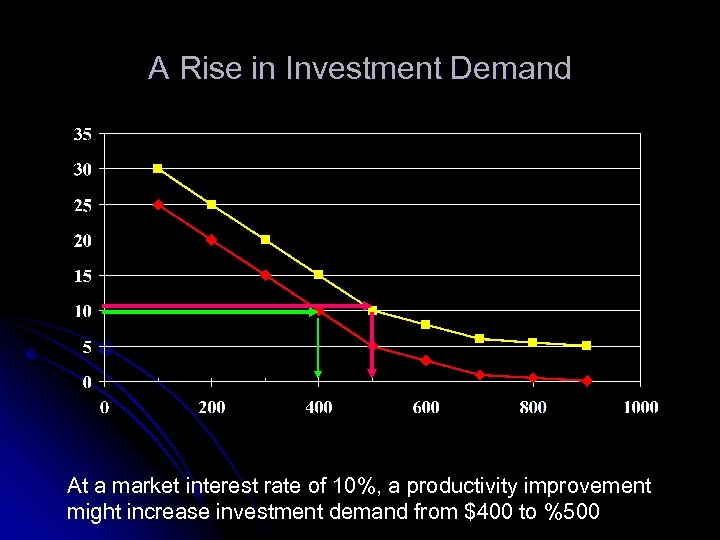 A Rise in Investment Demand

35
30
25
20
15
10
5
0

0
200
400
600
800
1000

At a market interest rate of 10%, a productivity improvement might increase investment demand from \$400 to %500